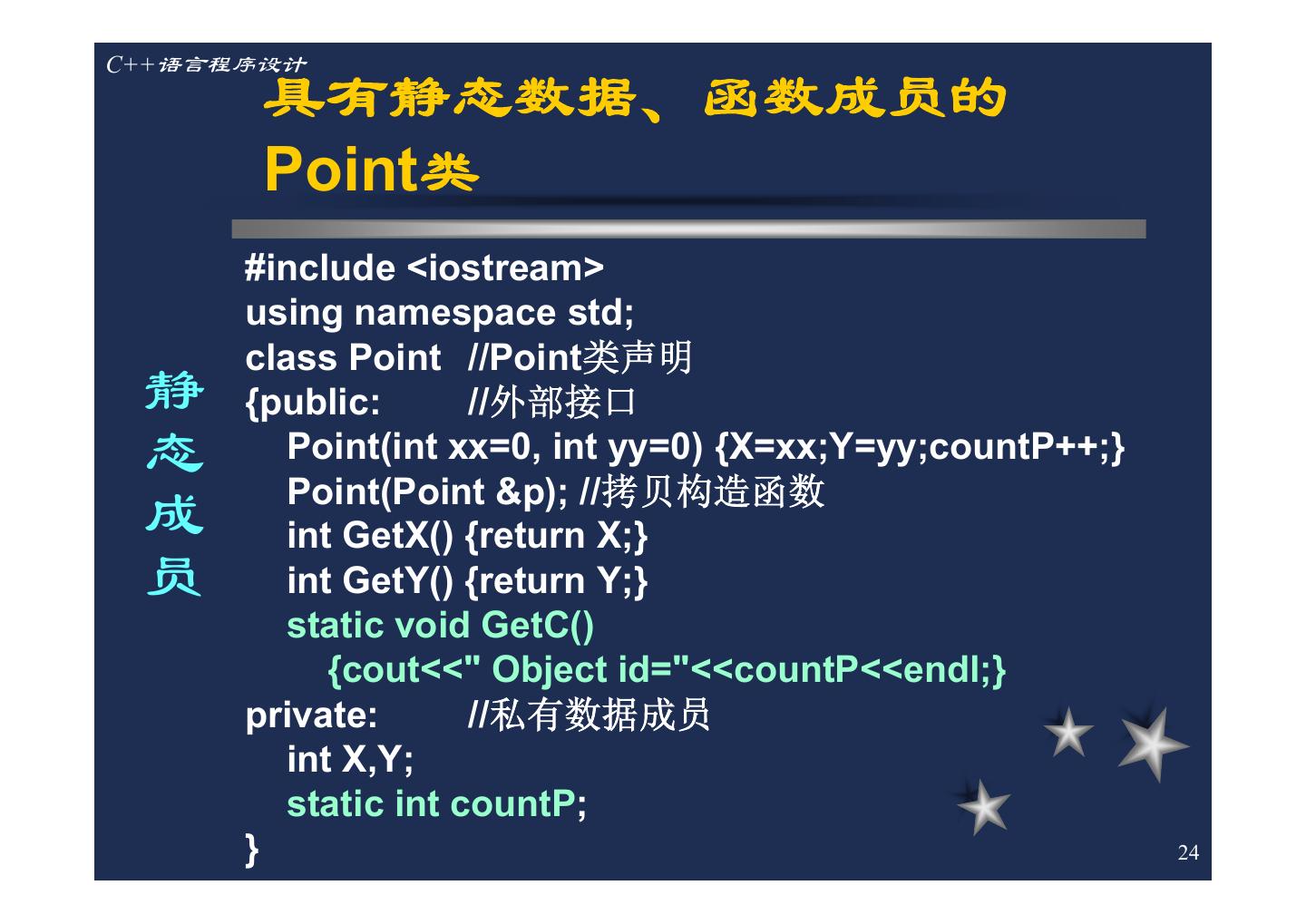 C++语言程序设计

具有静态数据、函数成员的Point类

静态成员

#include <iostream>
using namespace std;
class Point //Point类声明
{public: //外部接口
Point(int xx=0, int yy=0) {X=xx;Y=yy;countP++;}
Point(Point &p); //拷贝构造函数
int GetX() {return X;}
int GetY() {return Y;}
static void GetC()
{cout<<" Object id="<<countP<<endl;}
private: //私有数据成员
int X,Y;
static int countP;
}

24